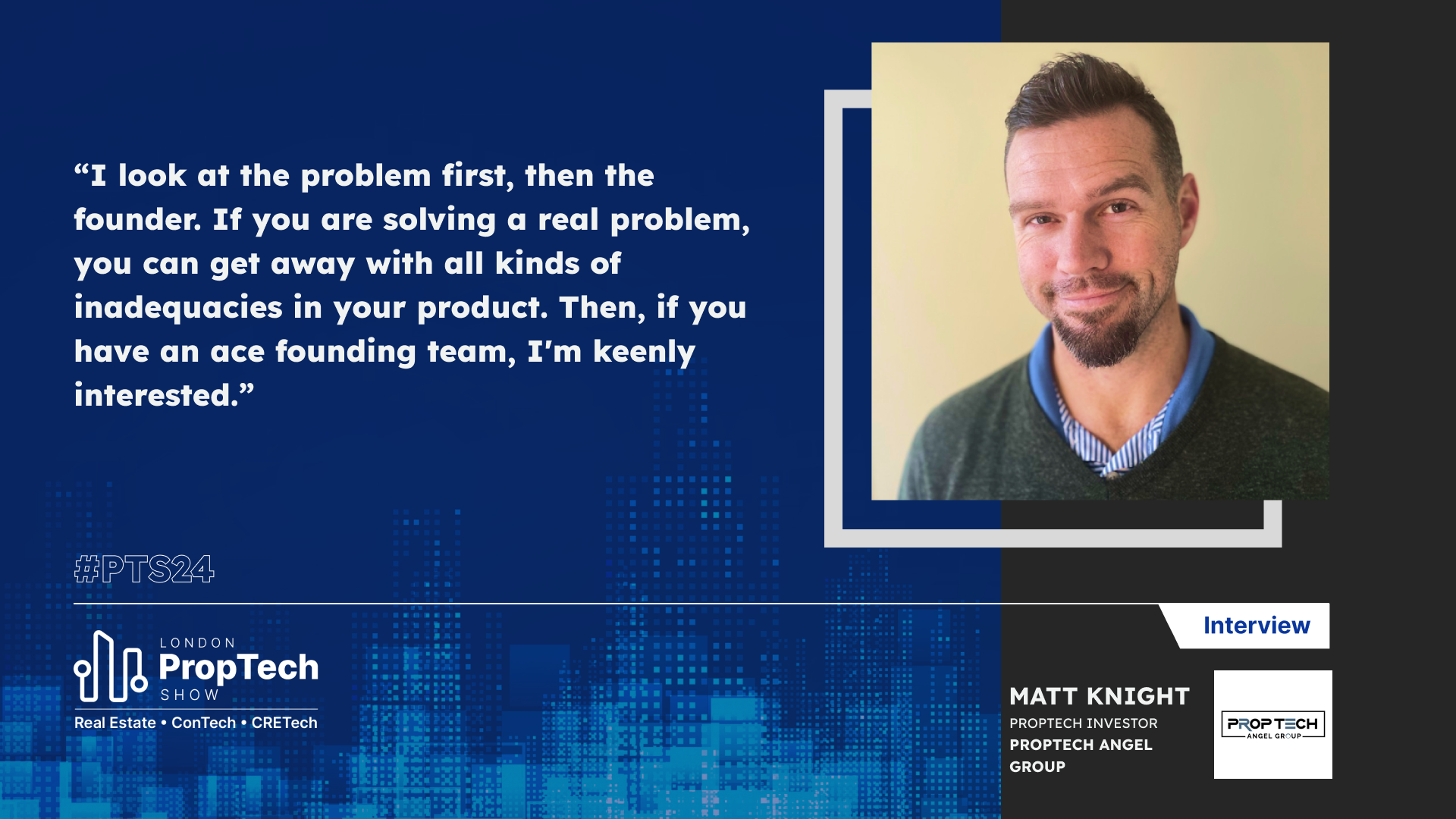 “I look at the problem first, then the founder. If you are solving a real problem, you can get away with all kinds of inadequacies in your product. Then, if you have an ace founding team, I'm keenly interested.”

#PTS24

LONDON PropTech SHOW
Real Estate • ConTech • CRETech

Interview

MATT KNIGHT
PROPTECH INVESTOR
PROPTECH ANGEL GROUP

PROPTECH ANGEL GROUP